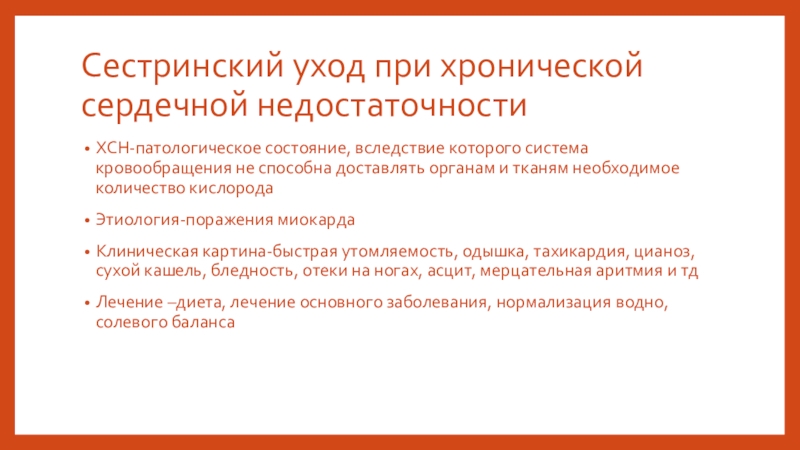 Сестринский уход при хронической сердечной недостаточности

• ХСН-патологическое состояние, вследствие которого система кровообращения не способна доставлять органам и тканям необходимое количество кислорода

• Этиология-поражения миокарда

• Клиническая картина-быстрая утомляемость, одышка, тахикардия, цианоз, сухой кашель, бледность, отеки на ногах, асцит, мерцательная аритмия и тд

• Лечение –диета, лечение основного заболевания, нормализация водно, солевого баланса